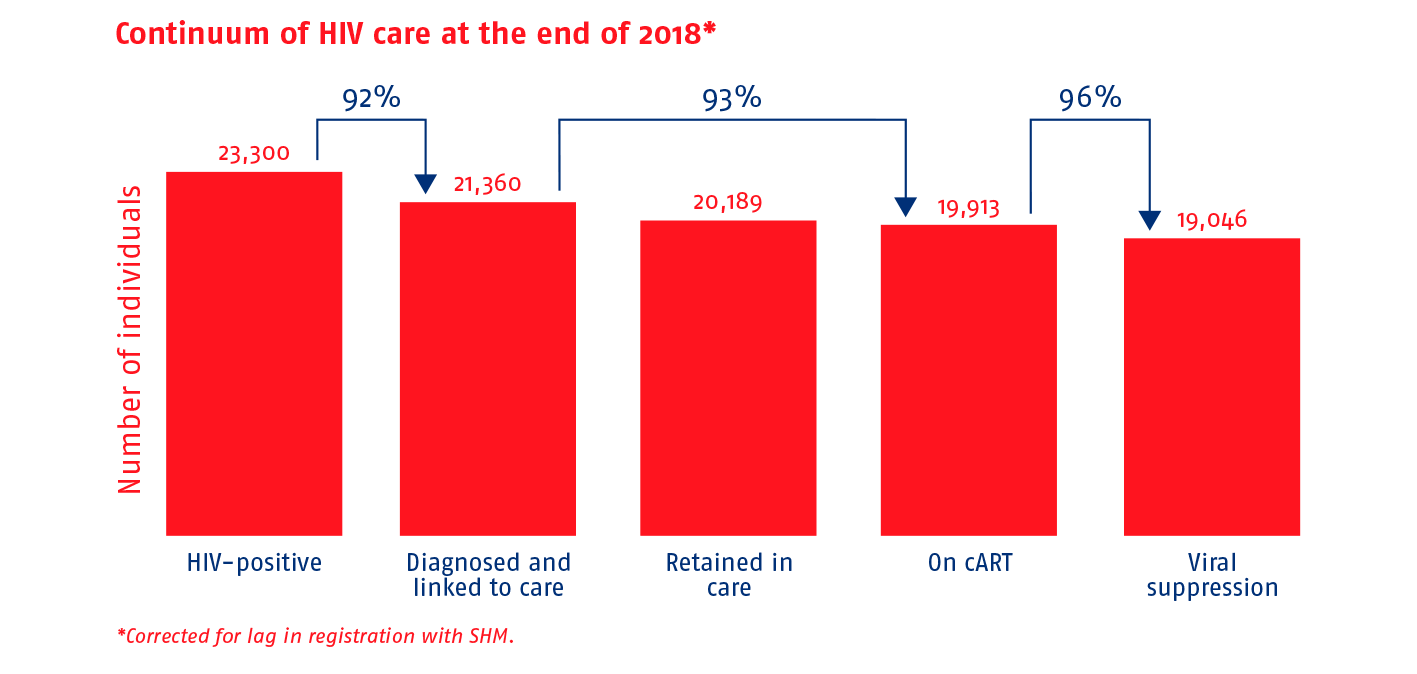 Continuum of HIV care at the end of 2018*

92%

93%

96%

Number of individuals

23,300

21,360

20,189

19,913

19,046

HIV-positive

Diagnosed and linked to care

Retained in care

On cART

Viral suppression

*Corrected for lag in registration with SHM.